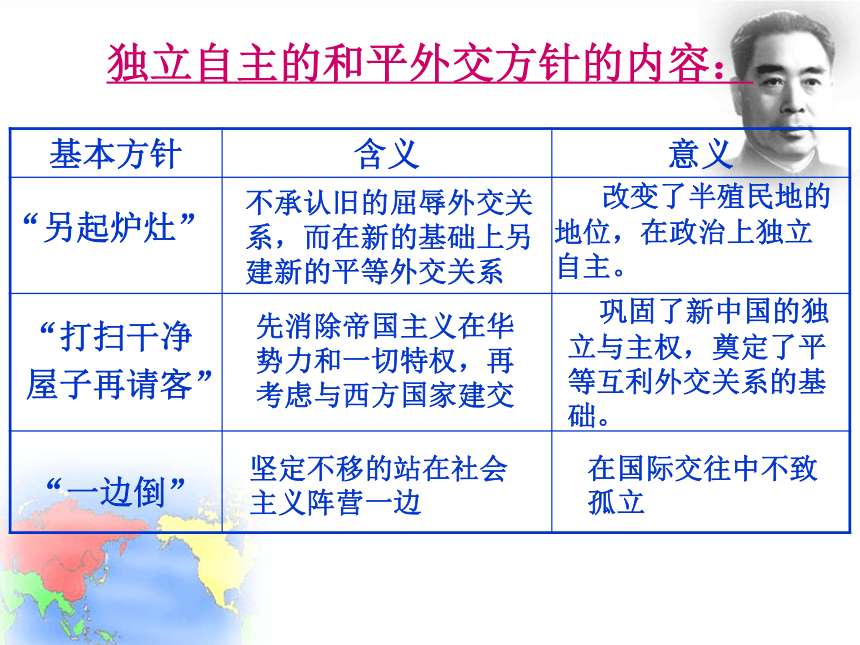 独立自主的和平外交方针的内容：

| 基本方针 | 含义 | 意义 |
|---|---|---|
| “另起炉灶” | 不承认旧的屈辱外交关系，而在新的基础上另建新的平等外交关系 | 改变了半殖民地的地位，在政治上独立自主。 |
| “打扫干净屋子再请客” | 先消除帝国主义在华势力和一切特权，再考虑与西方国家建交 | 巩固了新中国的独立与主权，奠定了平等互利外交关系的基础。 |
| “一边倒” | 坚定不移的站在社会主义阵营一边 | 在国际交往中不致孤立 |